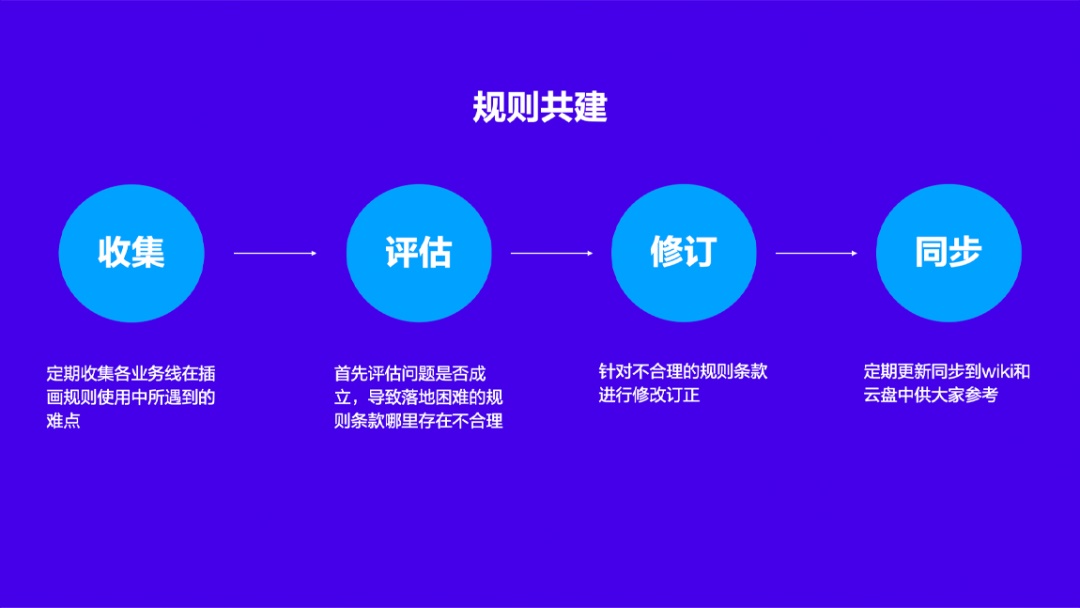 规则共建

收集

评估

修订

同步

定期收集各业务线在插画规则使用中所遇到的难点

首先评估问题是否成立，导致落地困难的规则条款哪里存在不合理

针对不合理的规则条款进行修改订正

定期更新同步到wiki和云盘中供大家参考